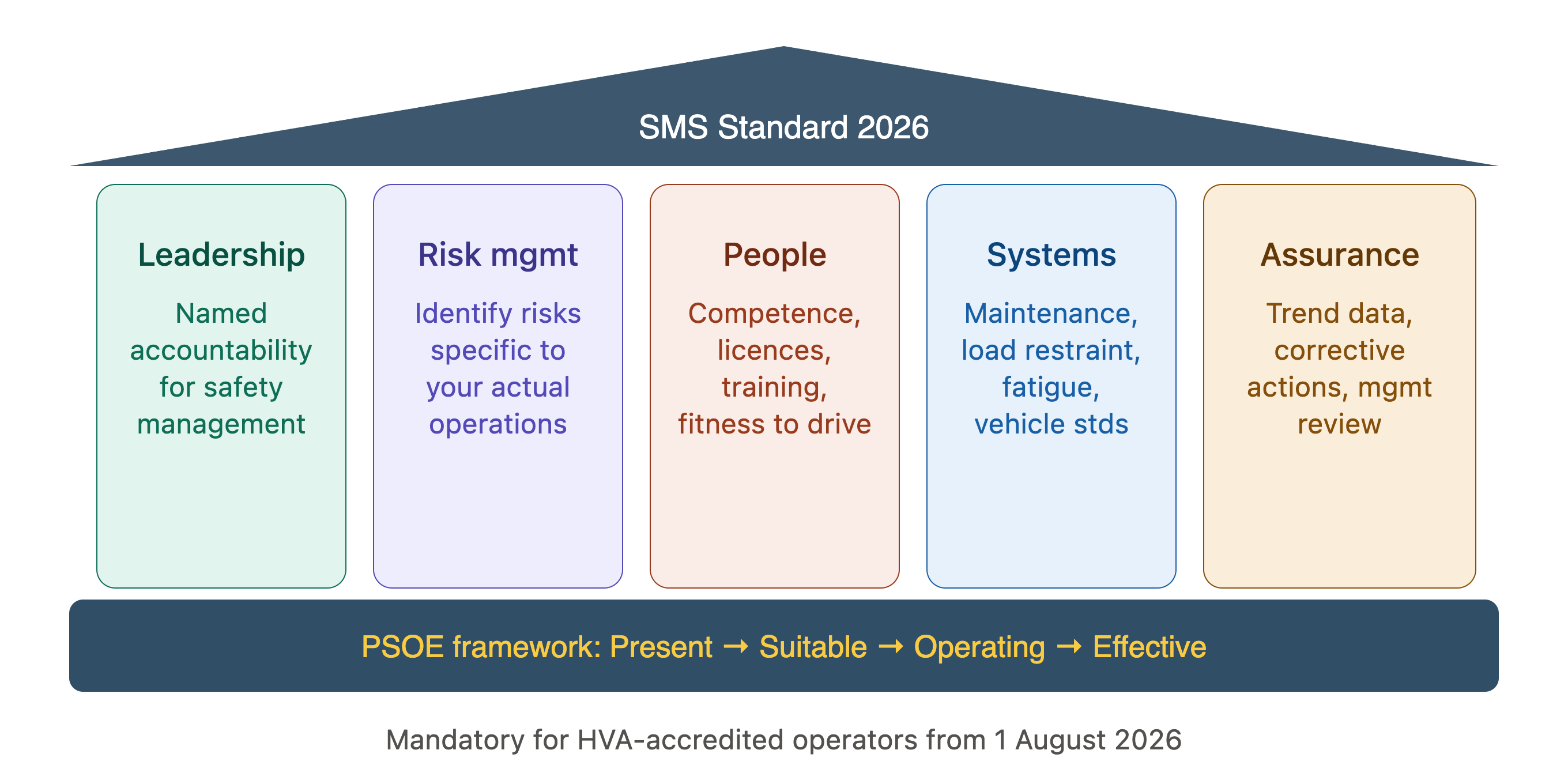 SMS Standard 2026

Leadership

Named accountability for safety management

Risk mgmt

Identify risks specific to your actual operations

People

Competence, licences, training, fitness to drive

Systems

Maintenance, load restraint, fatigue, vehicle stds

Assurance

Trend data, corrective actions, mgmt review

PSOE framework: Present → Suitable → Operating → Effective

Mandatory for HVA-accredited operators from 1 August 2026